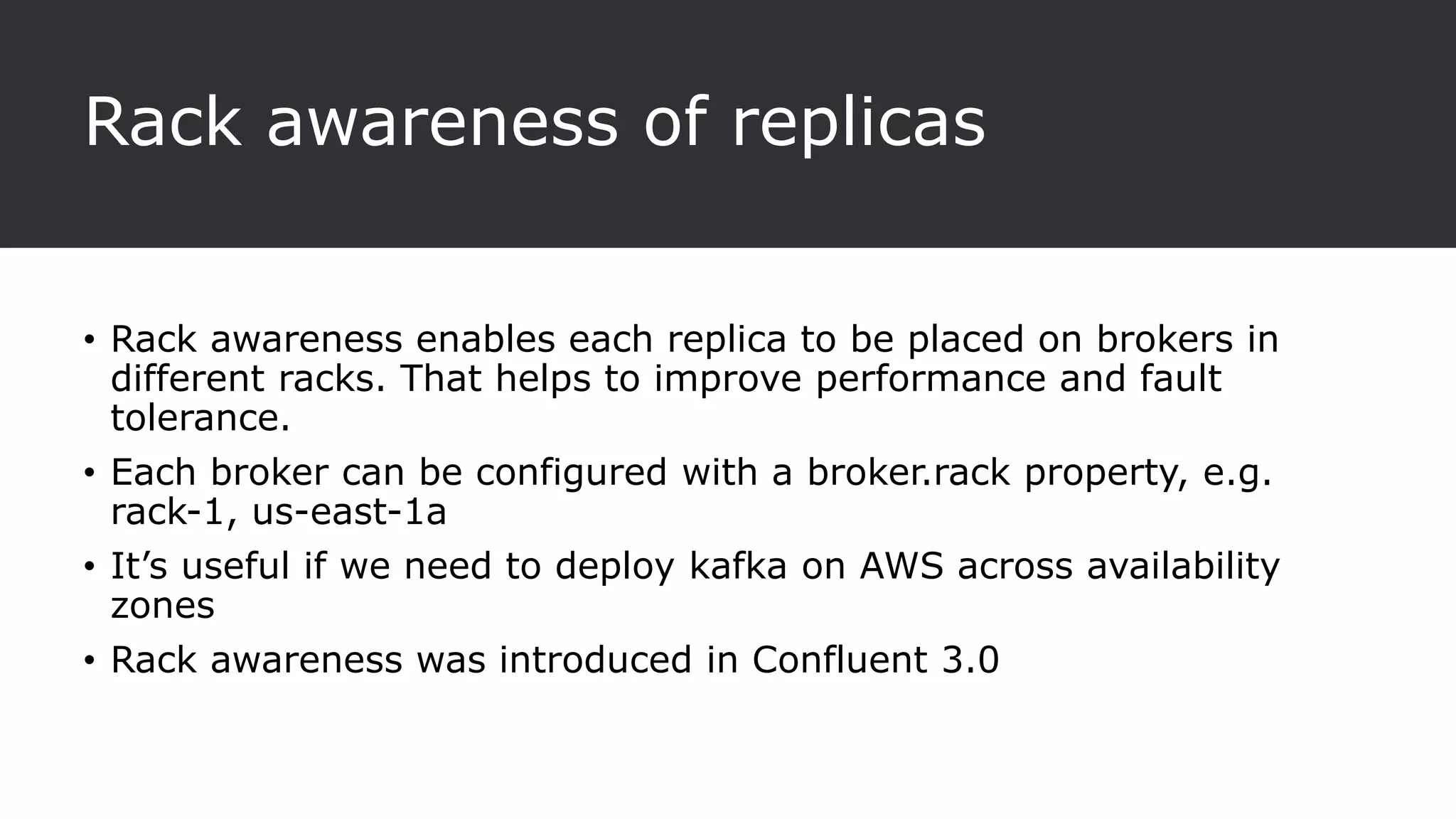 Rack awareness of replicas

• Rack awareness enables each replica to be placed on brokers in different racks. That helps to improve performance and fault tolerance.

• Each broker can be configured with a broker.rack property, e.g. rack-1, us-east-1a

• It’s useful if we need to deploy kafka on AWS across availability zones

• Rack awareness was introduced in Confluent 3.0